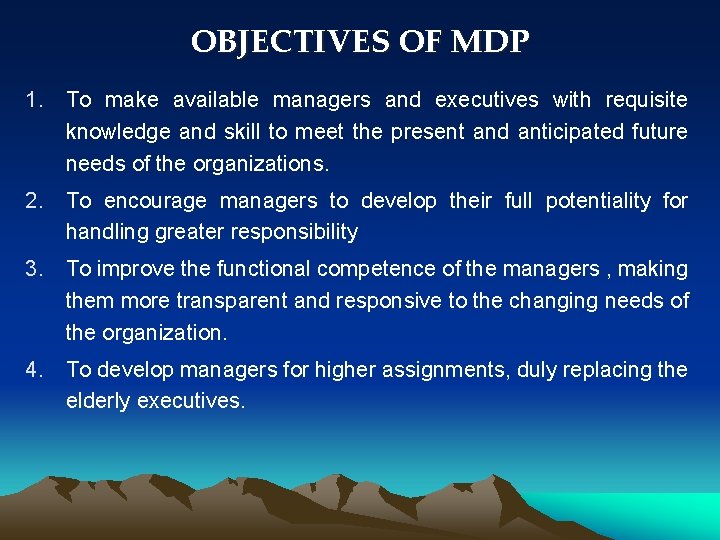 OBJECTIVES OF MDP

1. To make available managers and executives with requisite knowledge and skill to meet the present and anticipated future needs of the organizations.

2. To encourage managers to develop their full potentiality for handling greater responsibility

3. To improve the functional competence of the managers , making them more transparent and responsive to the changing needs of the organization.

4. To develop managers for higher assignments, duly replacing the elderly executives.